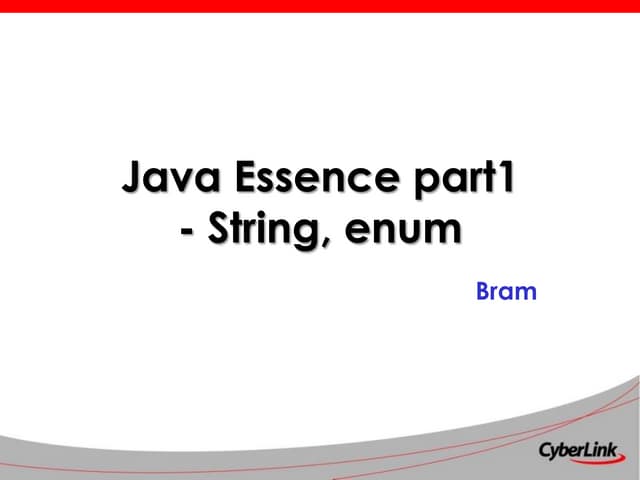 Java Essence part1
- String, enum

Bram

CyberLink